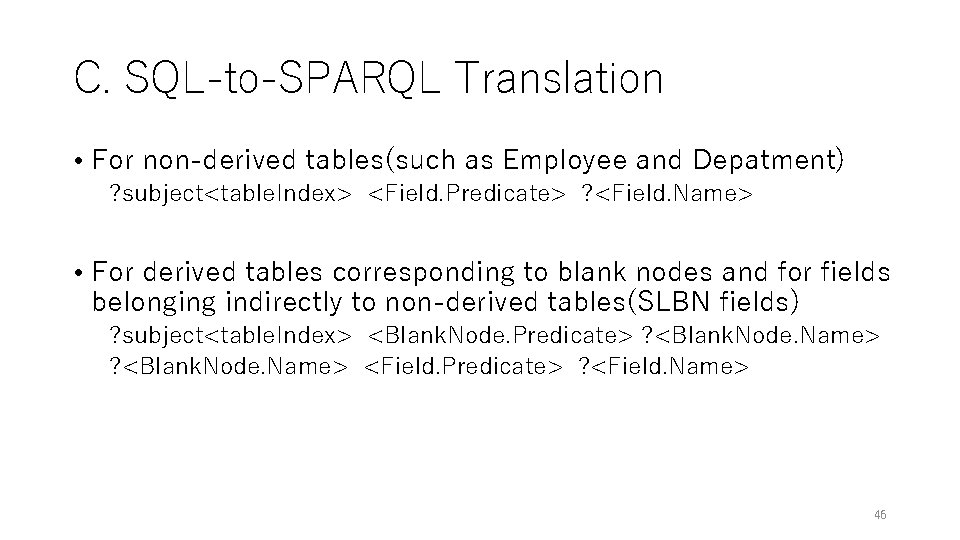 C. SQL-to-SPARQL Translation

• For non-derived tables(such as Employee and Depatment)
?subject<tableIndex> <Field.Predicate> ?<Field.Name>

• For derived tables corresponding to blank nodes and for fields belonging indirectly to non-derived tables(SLBN fields)
?subject<tableIndex> <BlankNode.Predicate> ?<BlankNode.Name>
?<BlankNode.Name> <Field.Predicate> ?<Field.Name>

46